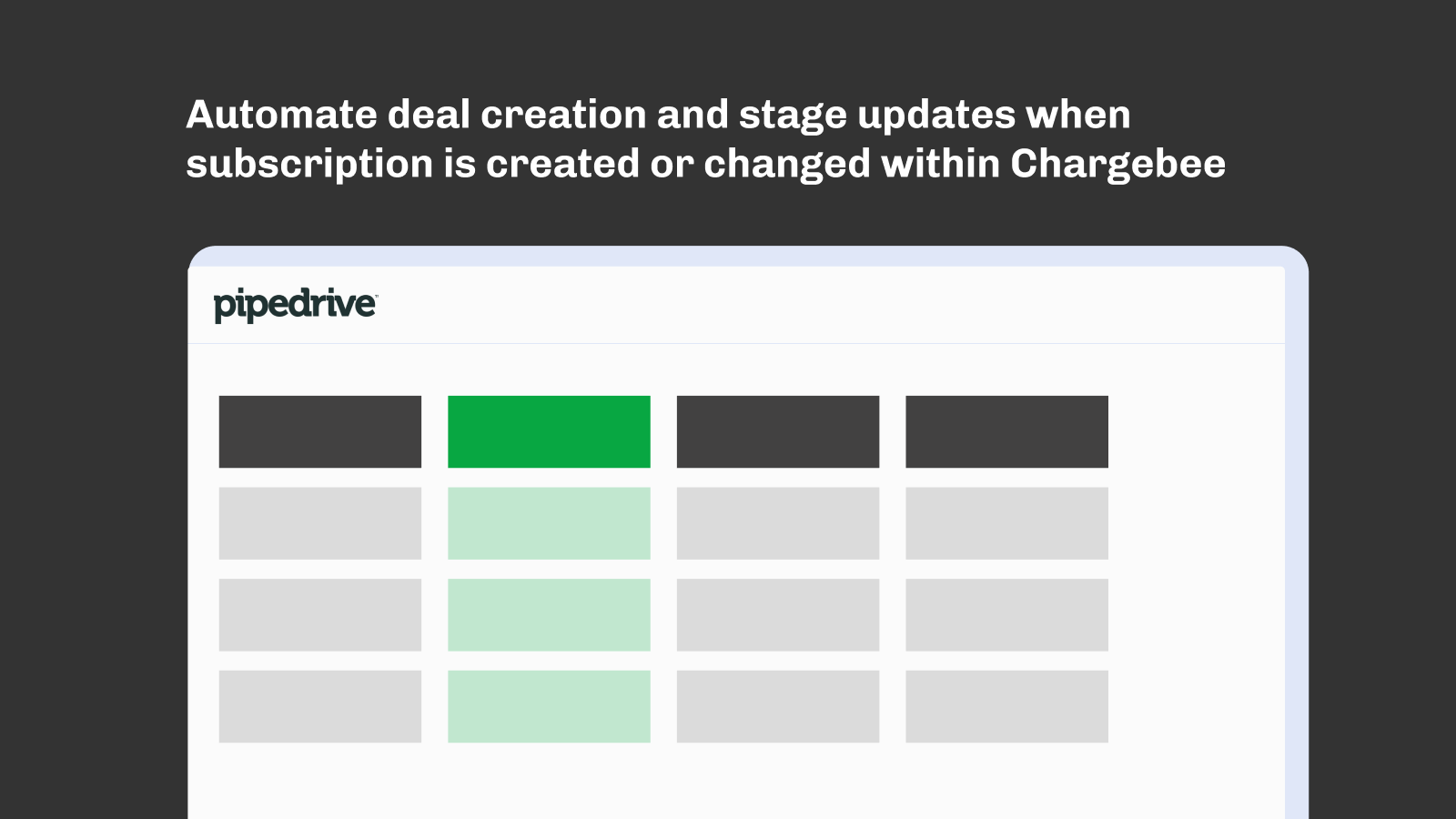 Automate deal creation and stage updates when subscription is created or changed within Chargebee

pipedrive